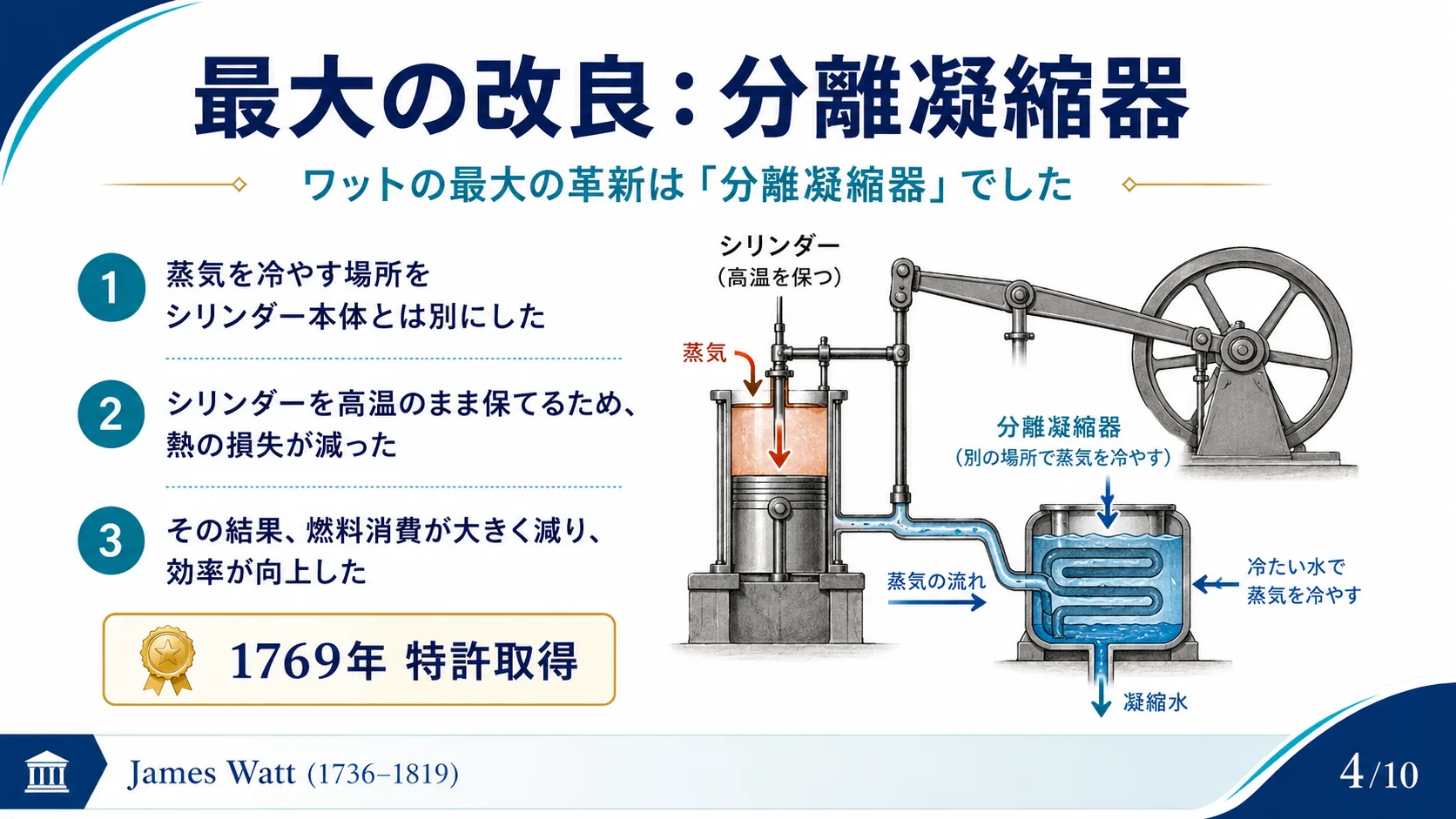 最大の改良：分離凝縮器

ワットの最大の革新は「分離凝縮器」でした

1 蒸気を冷やす場所をシリンダー本体とは別にした

2 シリンダーを高温のまま保てるため、熱の損失が減った

3 その結果、燃料消費が大きく減り、効率が向上した

1769年 特許取得

シリンダー
（高温を保つ）

蒸気

分離凝縮器
（別の場所で蒸気を冷やす）

蒸気の流れ

冷たい水で蒸気を冷やす

凝縮水

James Watt (1736–1819)

4/10